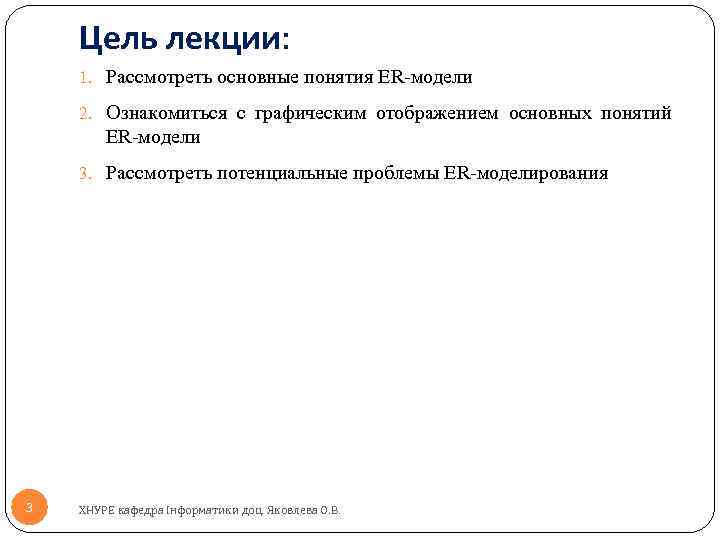 Цель лекции:

1. Рассмотреть основные понятия ER-модели

2. Ознакомиться с графическим отображением основных понятий ER-модели

3. Рассмотреть потенциальные проблемы ER-моделирования

3

ХНУРЕ кафедра Інформатики доц. Яковлева О.В.